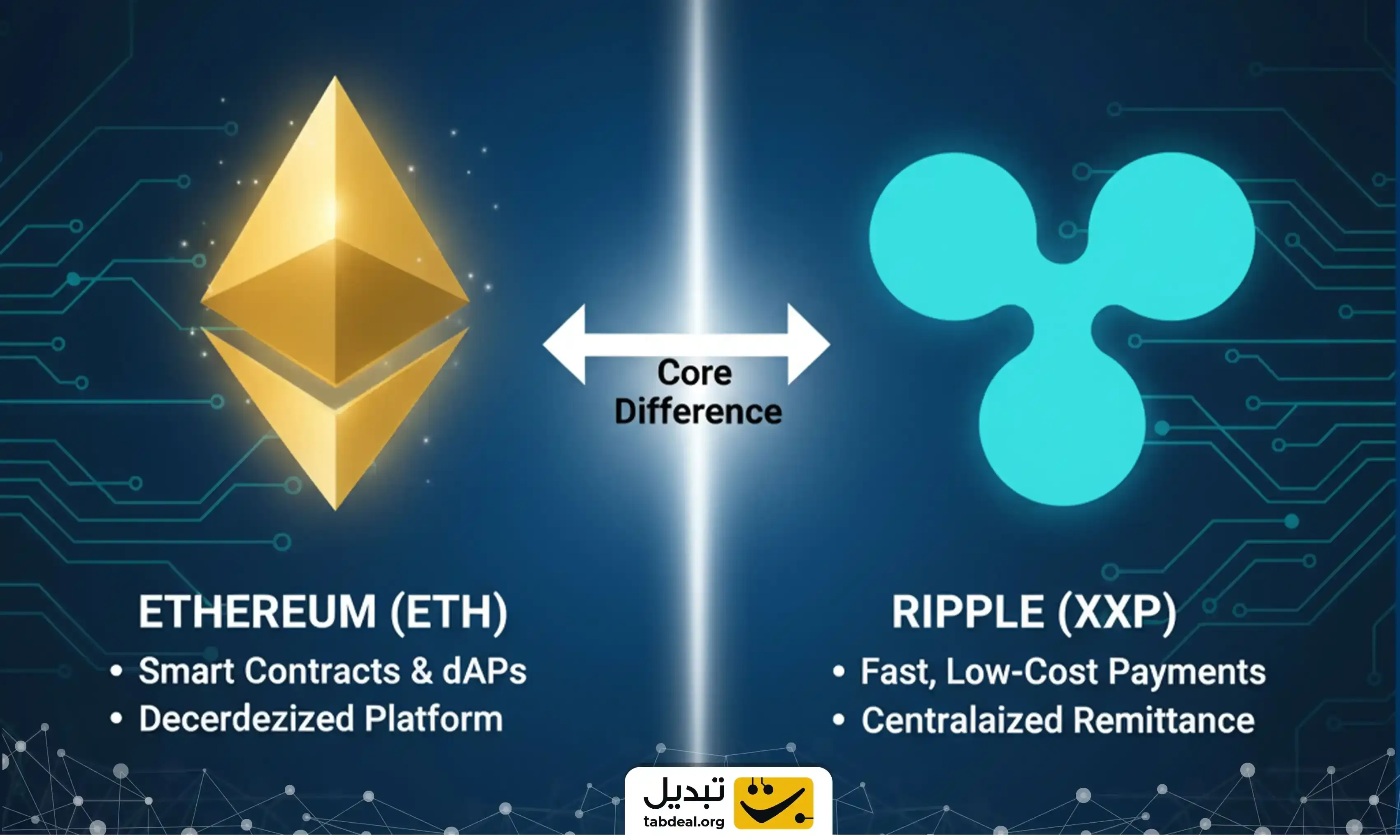 Core Difference

ETHEREUM (ETH)
• Smart Contracts & dAPs
• Decerdezized Platform

RIPPLE (XXP)
• Fast, Low-Cost Payments
• Centralaized Remittance

تبدیل
tabdeal.org